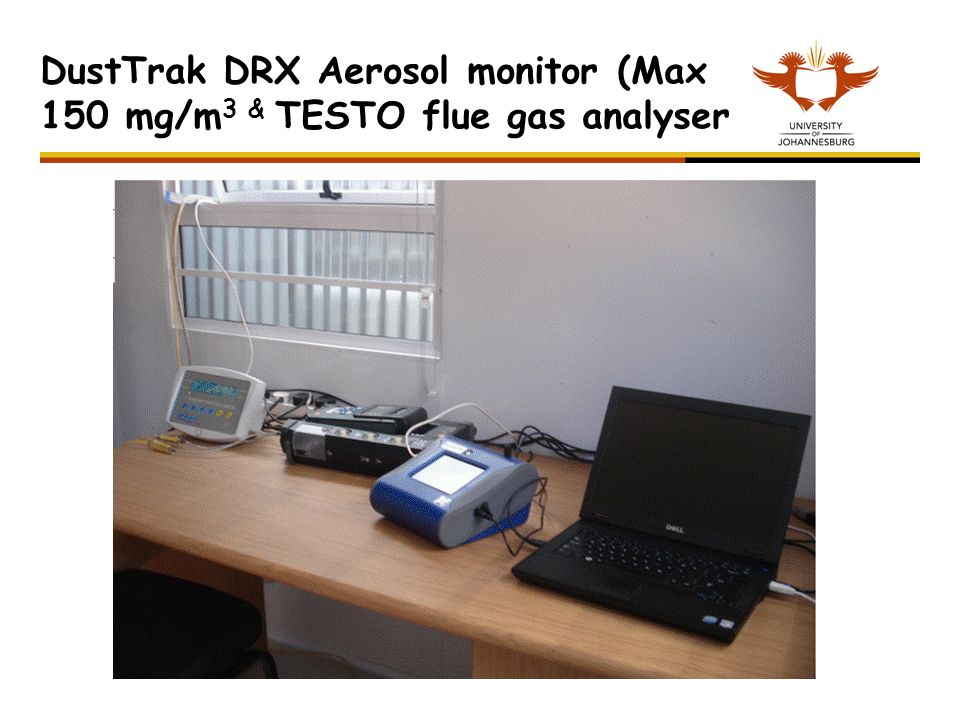 DustTrak DRX Aerosol monitor (Max 150 mg/m$^3$ & TESTO flue gas analyser

UNIVERSITY OF JOHANNESBURG

DELL